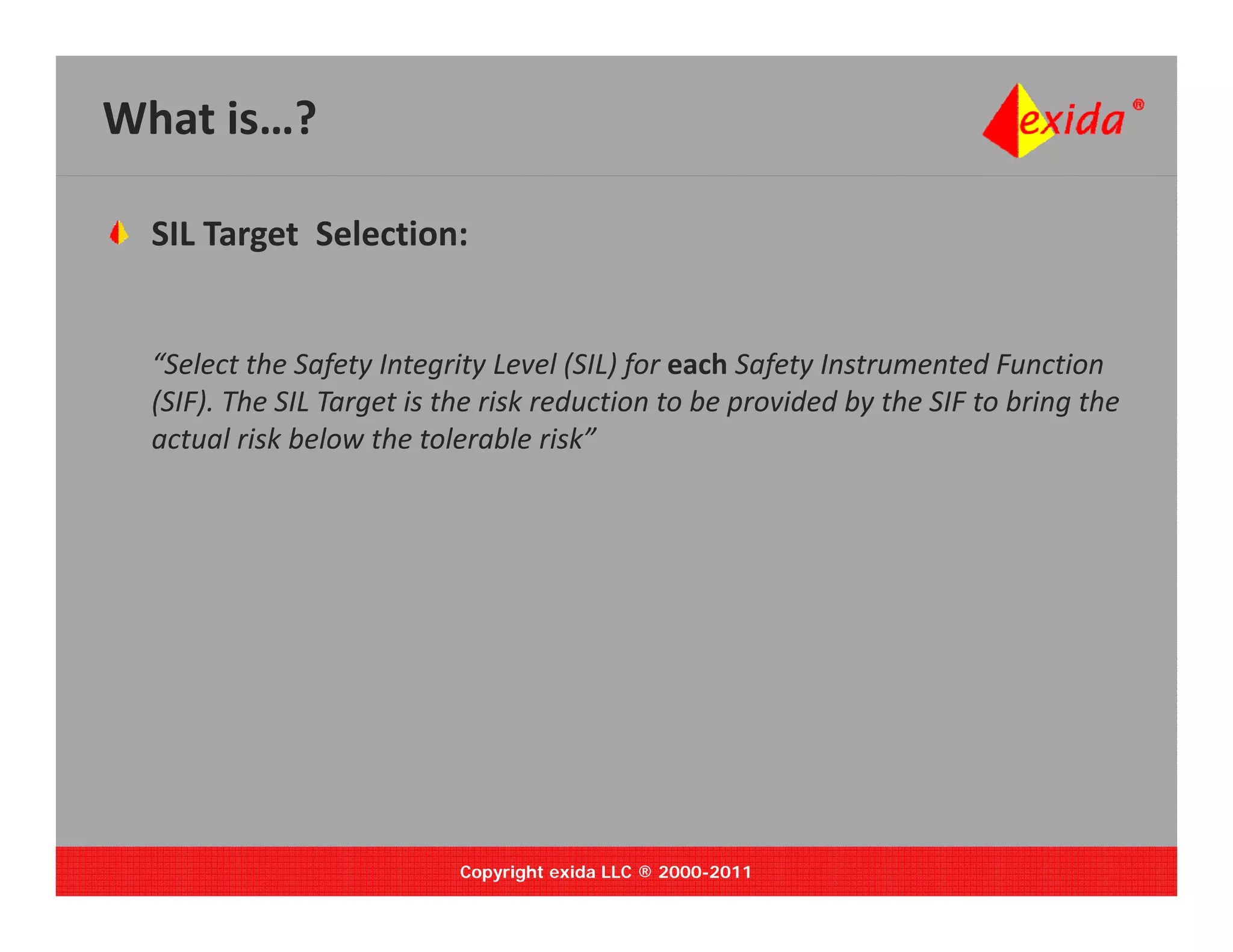 What is…?

exida®

SIL Target Selection:

“Select the Safety Integrity Level (SIL) for each Safety Instrumented Function (SIF). The SIL Target is the risk reduction to be provided by the SIF to bring the actual risk below the tolerable risk”

Copyright exida LLC ® 2000-2011